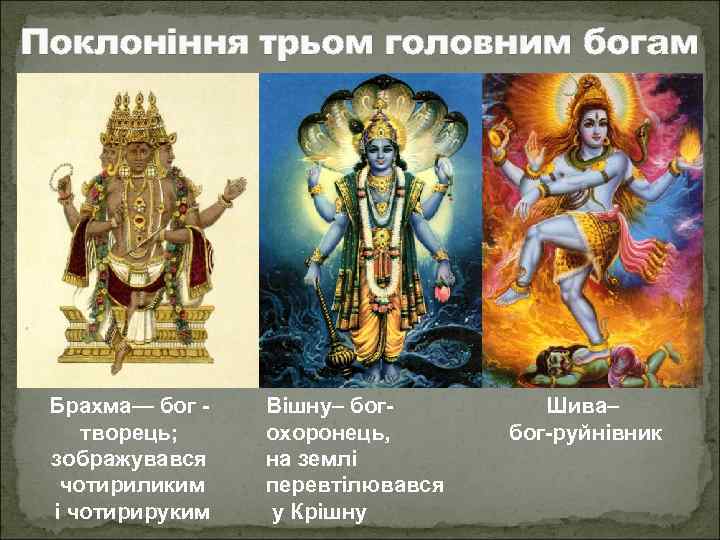 Поклоніння трьом головним богам

Брахма— бог - творець; зображувався чотириликим і чотирируким

Вішну– бог-охоронець, на землі перевтілювався у Крішну

Шива– бог-руйнівник